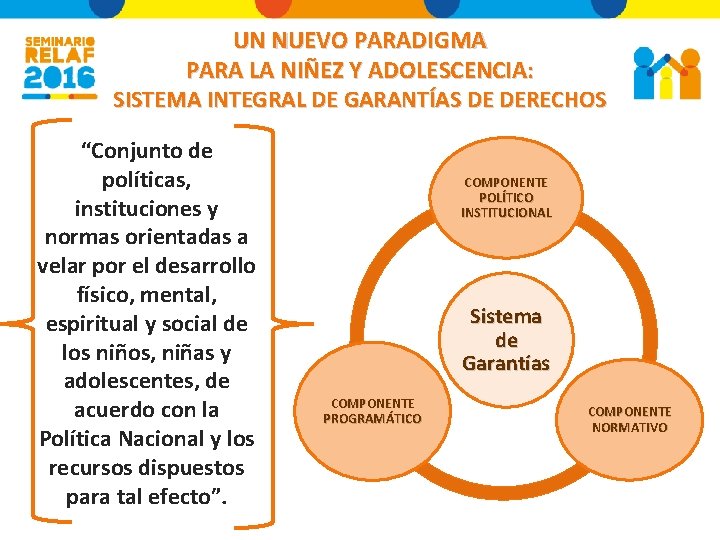 SEMINARIO RELAF 2016

UN NUEVO PARADIGMA
PARA LA NIÑEZ Y ADOLESCENCIA:
SISTEMA INTEGRAL DE GARANTÍAS DE DERECHOS

“Conjunto de políticas, instituciones y normas orientadas a velar por el desarrollo físico, mental, espiritual y social de los niños, niñas y adolescentes, de acuerdo con la Política Nacional y los recursos dispuestos para tal efecto”.

COMPONENTE POLÍTICO INSTITUCIONAL

Sistema de Garantías

COMPONENTE PROGRAMÁTICO

COMPONENTE NORMATIVO